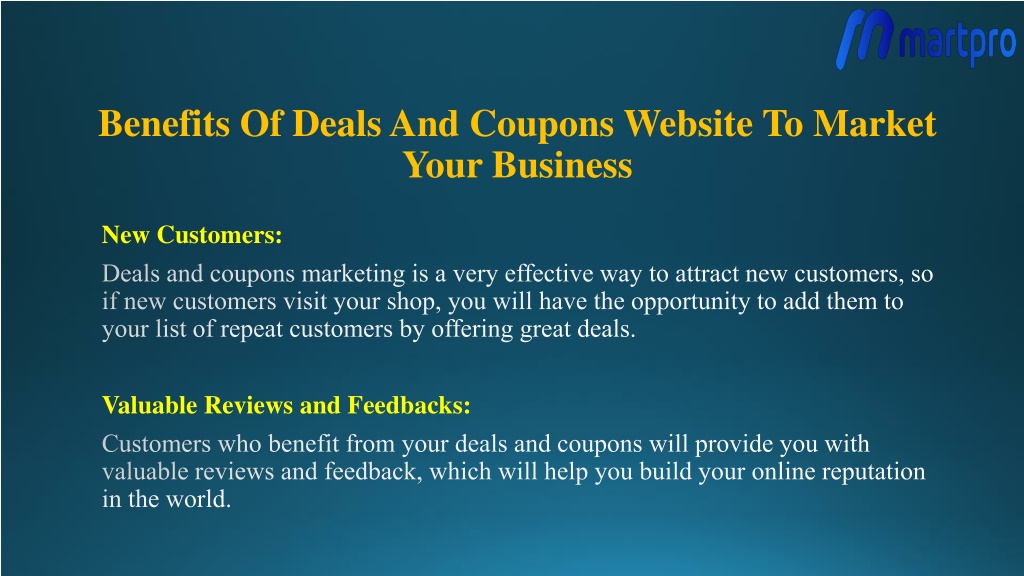 martpro

Benefits Of Deals And Coupons Website To Market Your Business

New Customers:

Deals and coupons marketing is a very effective way to attract new customers, so if new customers visit your shop, you will have the opportunity to add them to your list of repeat customers by offering great deals.

Valuable Reviews and Feedbacks:

Customers who benefit from your deals and coupons will provide you with valuable reviews and feedback, which will help you build your online reputation in the world.